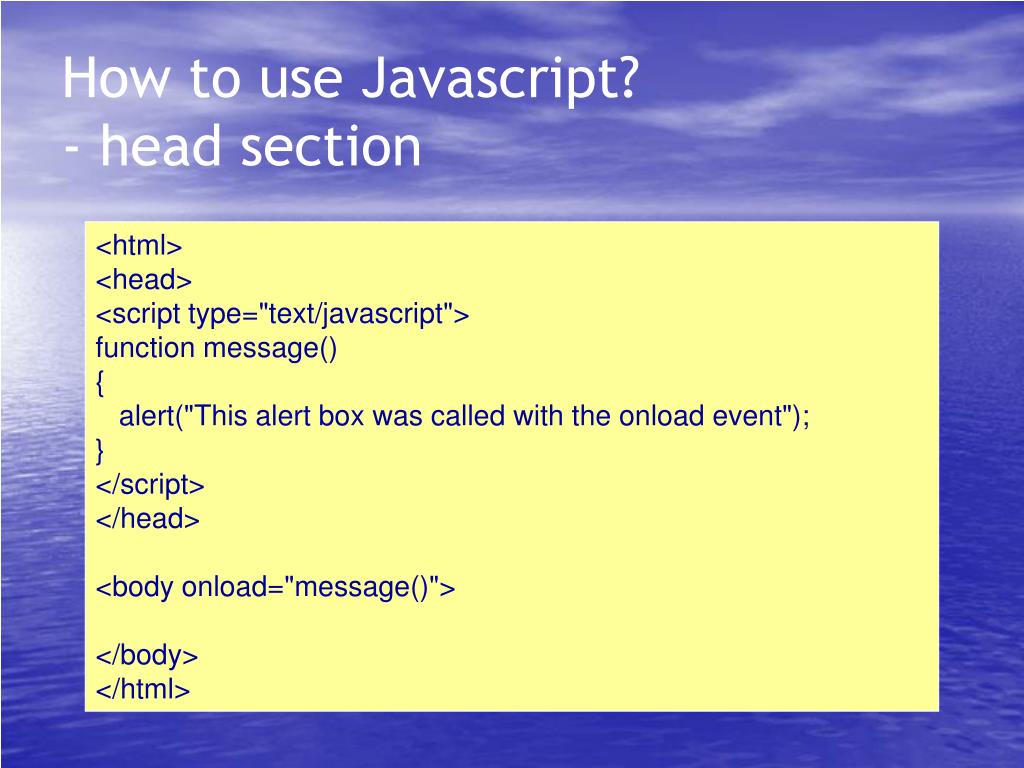 How to use Javascript?
- head section

<html>
<head>
<script type="text/javascript">
function message()
{
alert("This alert box was called with the onload event");
}
</script>
</head>

<body onload="message()">

</body>
</html>